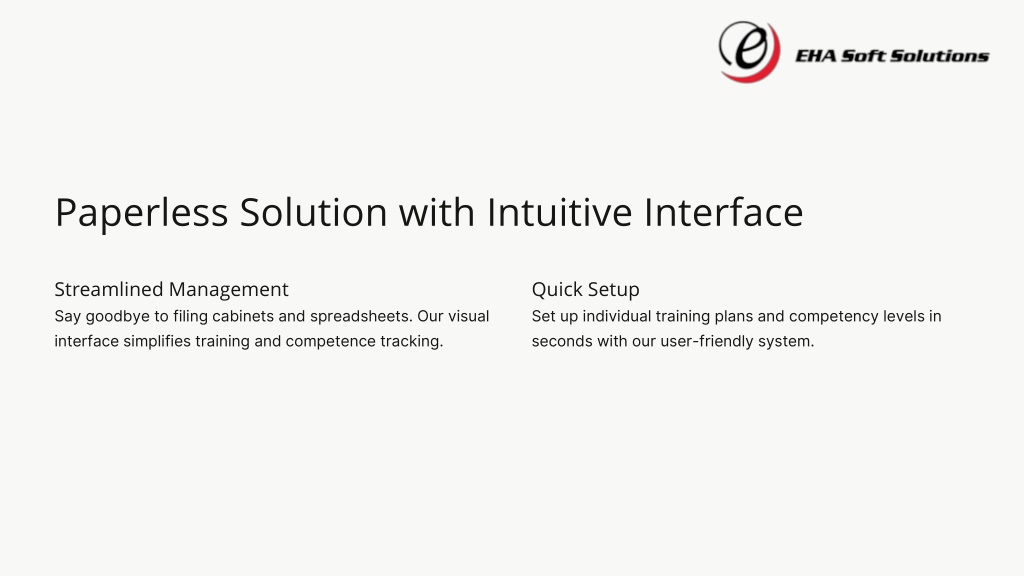 EHA Soft Solutions

Paperless Solution with Intuitive Interface

Streamlined Management

Say goodbye to filing cabinets and spreadsheets. Our visual interface simplifies training and competence tracking.

Quick Setup

Set up individual training plans and competency levels in seconds with our user-friendly system.